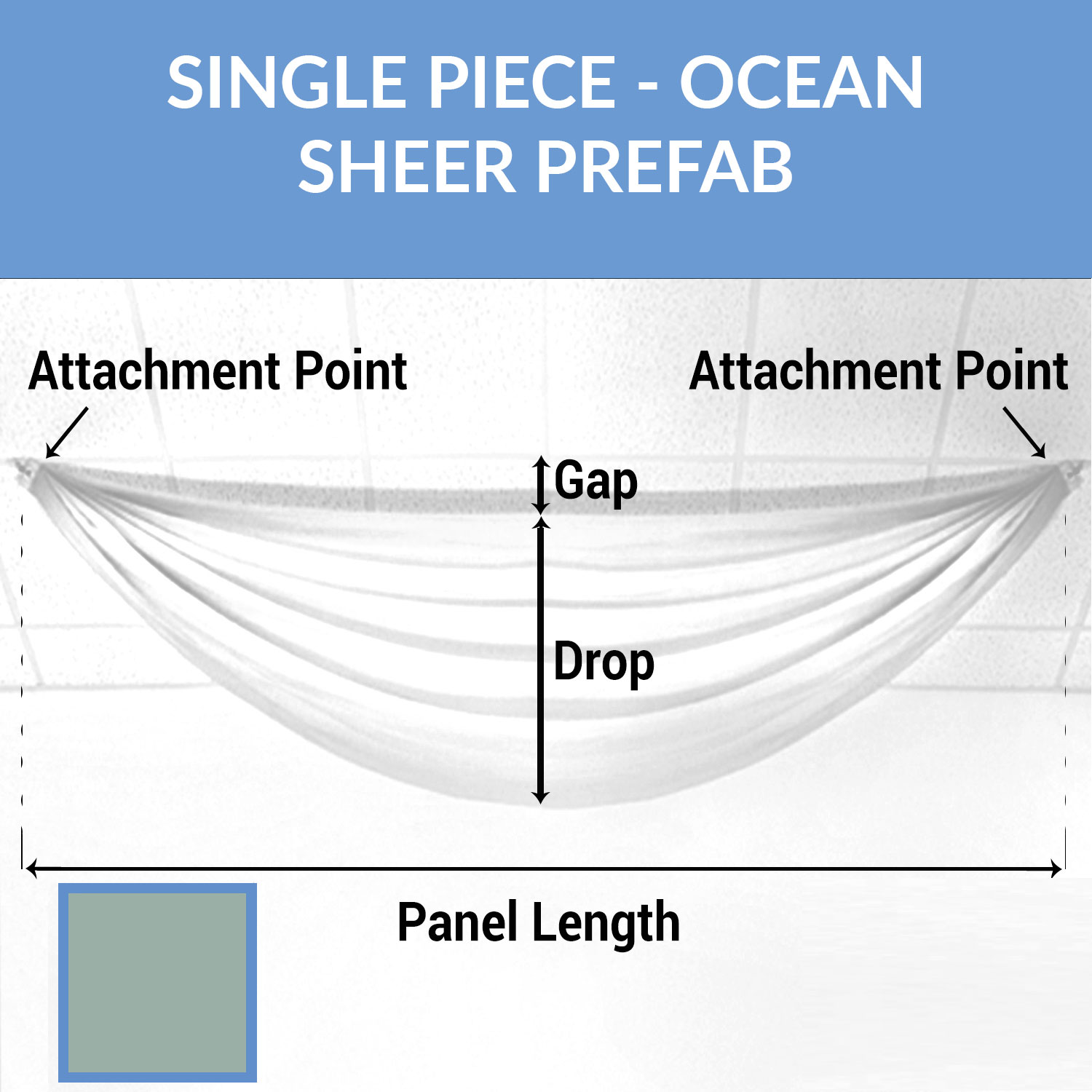 SINGLE PIECE - OCEAN SHEER PREFAB

Attachment Point

Attachment Point

Gap

Drop

Panel Length